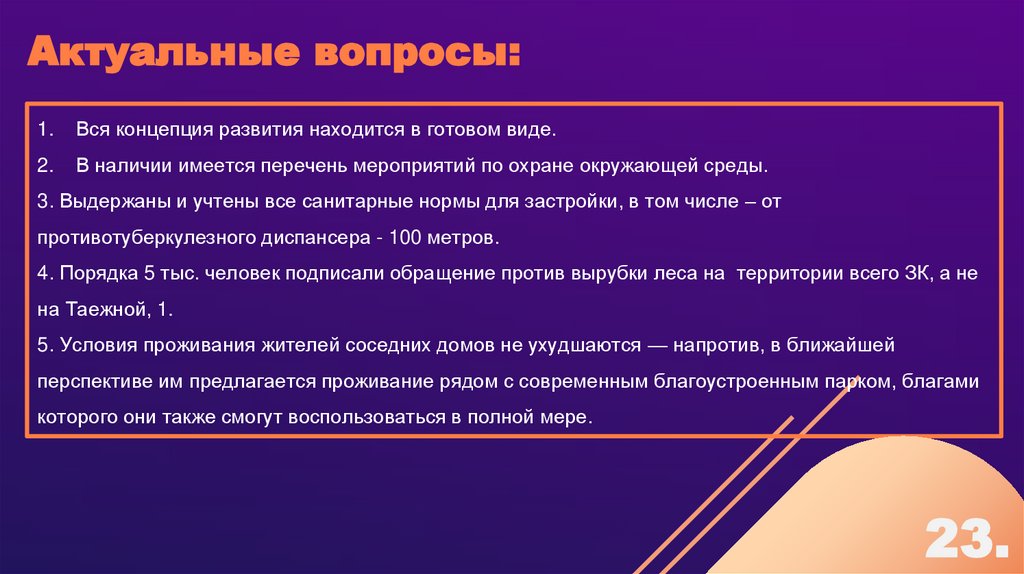 Актуальные вопросы:

1. Вся концепция развития находится в готовом виде.

2. В наличии имеется перечень мероприятий по охране окружающей среды.

3. Выдержаны и учтены все санитарные нормы для застройки, в том числе – от противотуберкулезного диспансера - 100 метров.

4. Порядка 5 тыс. человек подписали обращение против вырубки леса на территории всего ЗК, а не на Таежной, 1.

5. Условия проживания жителей соседних домов не ухудшаются — напротив, в ближайшей перспективе им предлагается проживание рядом с современным благоустроенным парком, благами которого они также смогут воспользоваться в полной мере.

23.